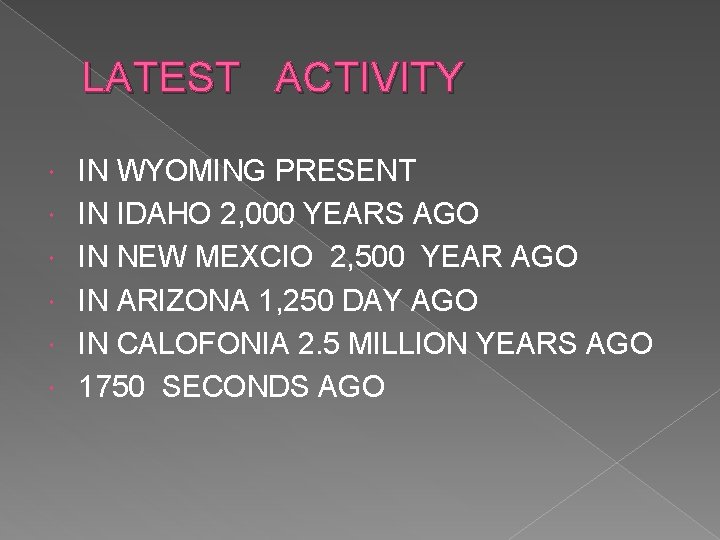 LATEST ACTIVITY

- IN WYOMING PRESENT
- IN IDAHO 2,000 YEARS AGO
- IN NEW MEXCIO 2,500 YEAR AGO
- IN ARIZONA 1,250 DAY AGO
- IN CALOFONIA 2.5 MILLION YEARS AGO
- 1750 SECONDS AGO